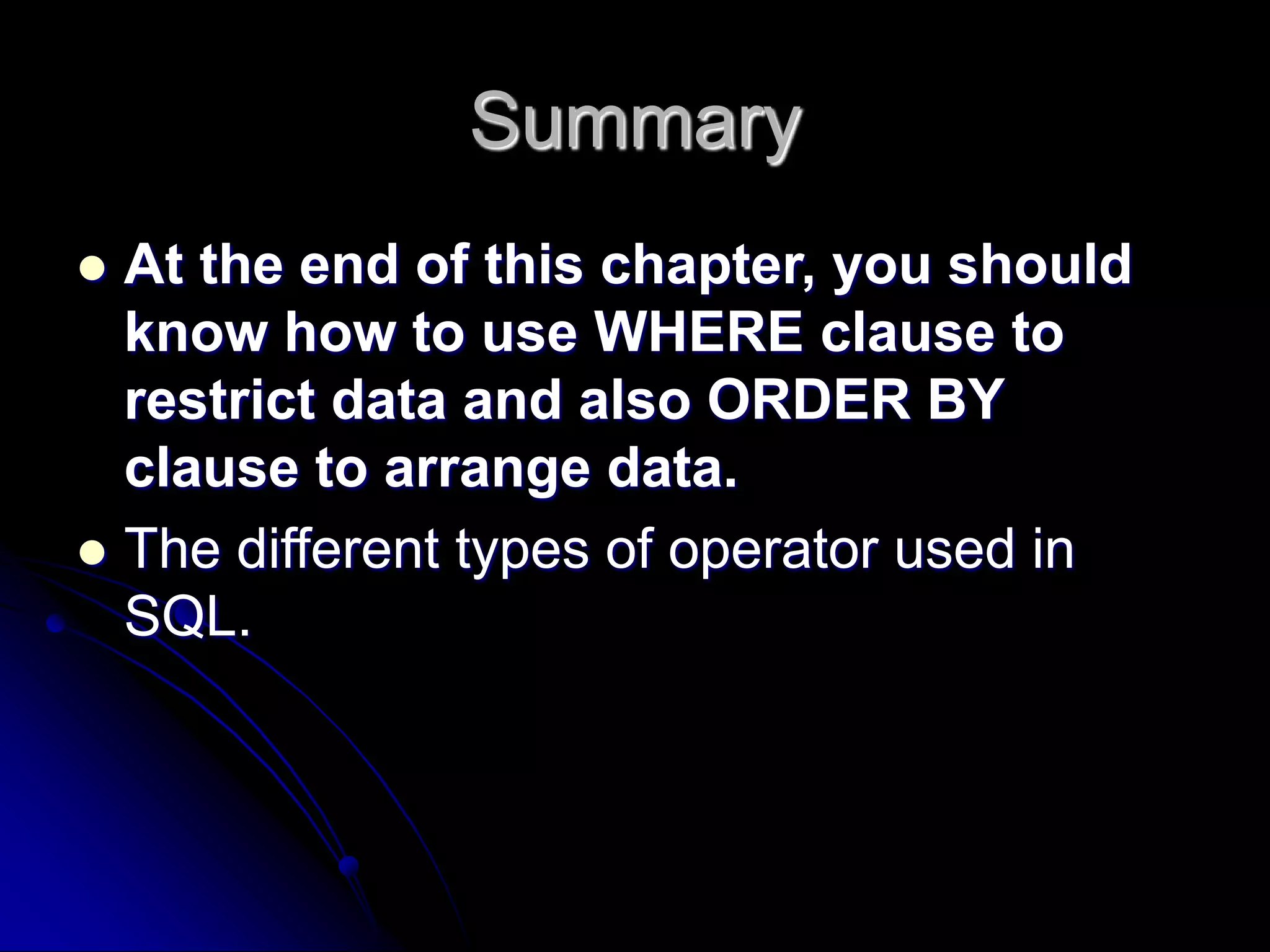 Summary

- At the end of this chapter, you should know how to use WHERE clause to restrict data and also ORDER BY clause to arrange data.
- The different types of operator used in SQL.